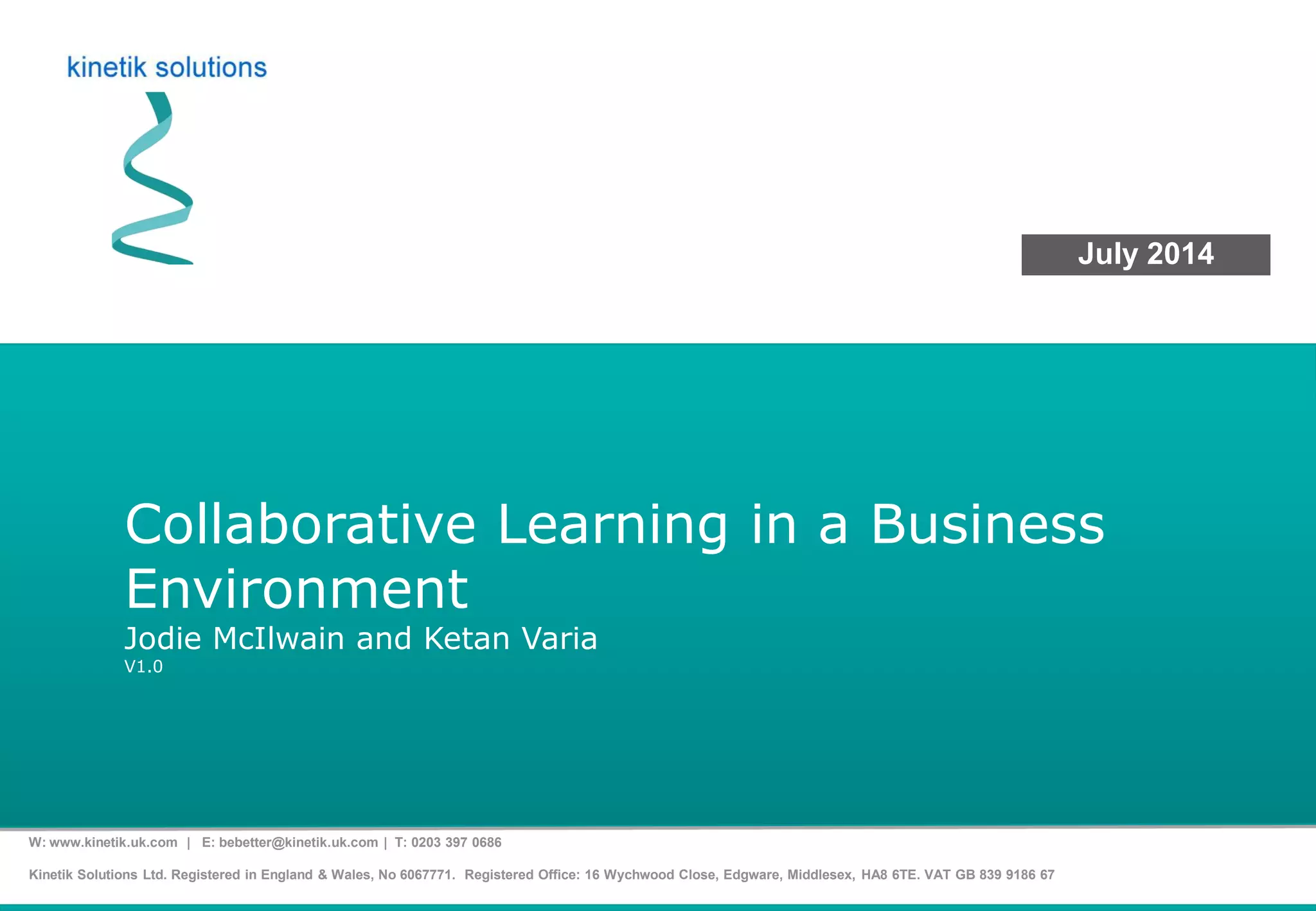 kinetik solutions

July 2014

Collaborative Learning in a Business Environment

Jodie McIlwain and Ketan Varia

V1.0

W: www.kinetik.uk.com | E: bebetter@kinetik.uk.com | T: 0203 397 0686

Kinetik Solutions Ltd. Registered in England & Wales, No 6067771. Registered Office: 16 Wychwood Close, Edgware, Middlesex, HA8 6TE. VAT GB 839 9186 67